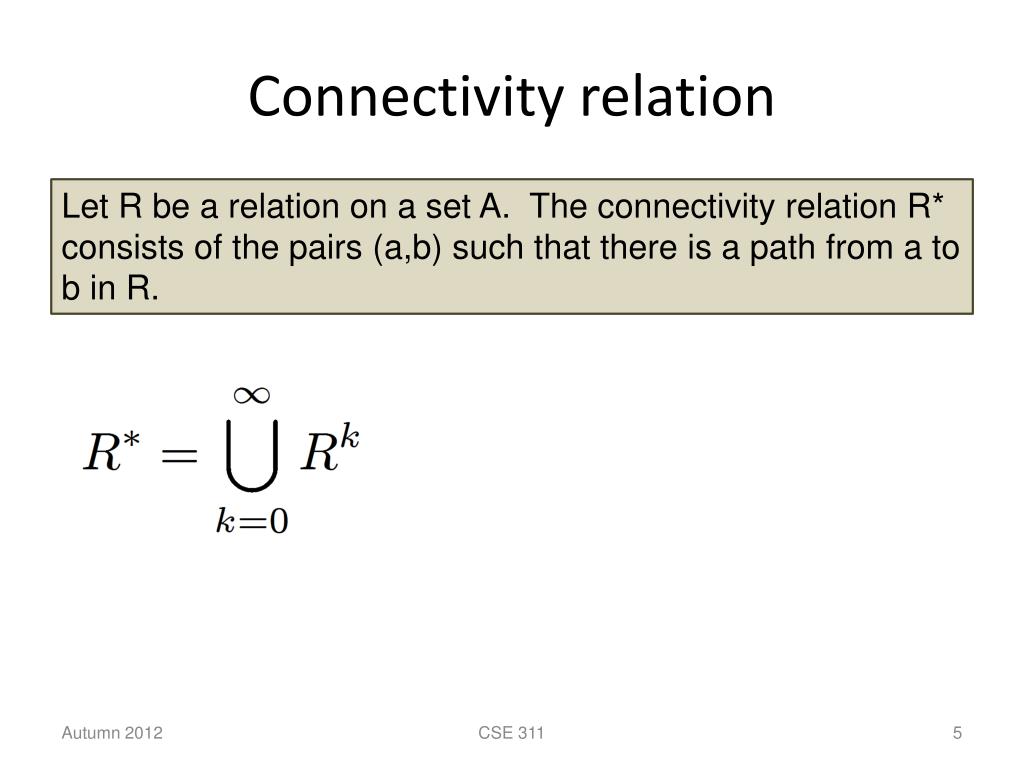 Connectivity relation

Let R be a relation on a set A. The connectivity relation R* consists of the pairs (a,b) such that there is a path from a to b in R.

$R^* = \bigcup_{k=0}^{\infty} R^k$

Autumn 2012

CSE 311

5